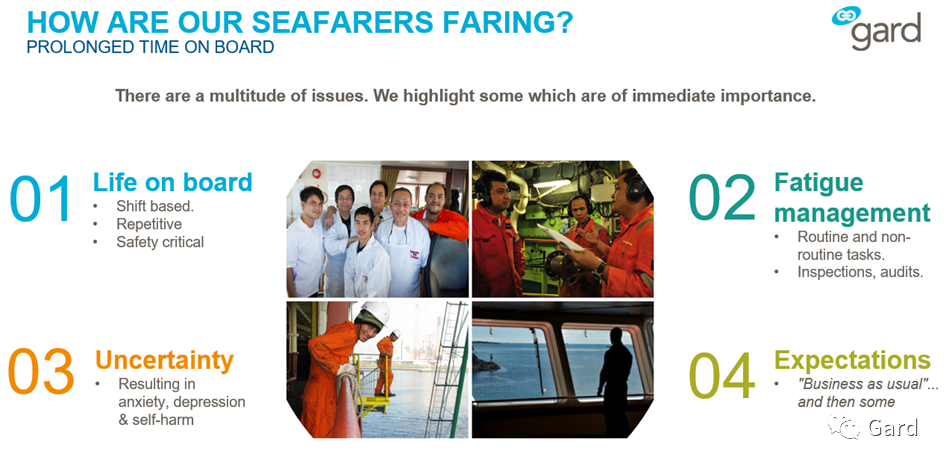 HOW ARE OUR SEAFARERS FARING?
PROLONGED TIME ON BOARD

gard

There are a multitude of issues. We highlight some which are of immediate importance.

01 Life on board
• Shift based.
• Repetitive
• Safety critical

02 Fatigue management
• Routine and non-routine tasks.
• Inspections, audits.

03 Uncertainty
• Resulting in anxiety, depression & self-harm

04 Expectations
• "Business as usual"... and then some

Gard